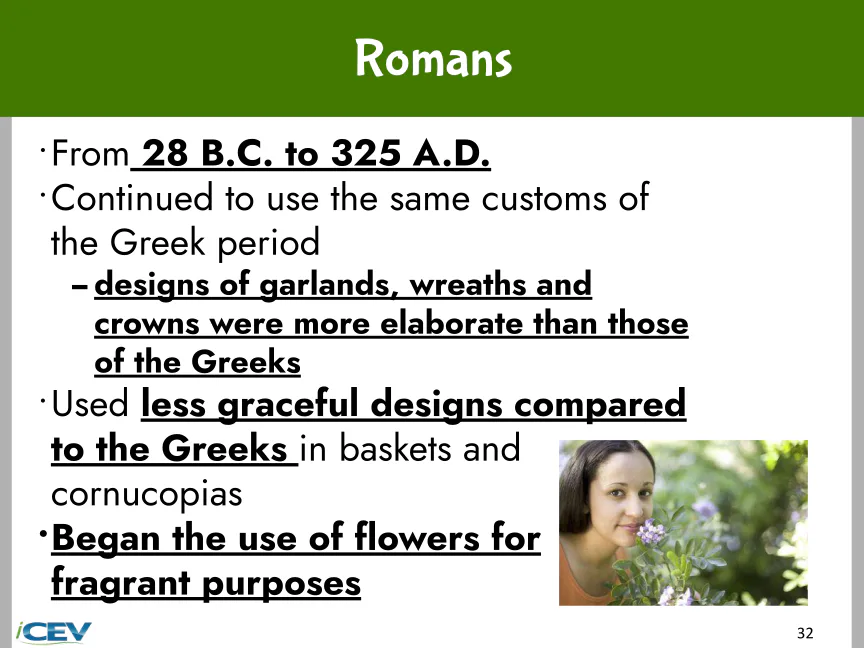 Romans

• From 28 B.C. to 325 A.D.
• Continued to use the same customs of the Greek period
– designs of garlands, wreaths and crowns were more elaborate than those of the Greeks
• Used less graceful designs compared to the Greeks in baskets and cornucopias
• Began the use of flowers for fragrant purposes

iCEV

32